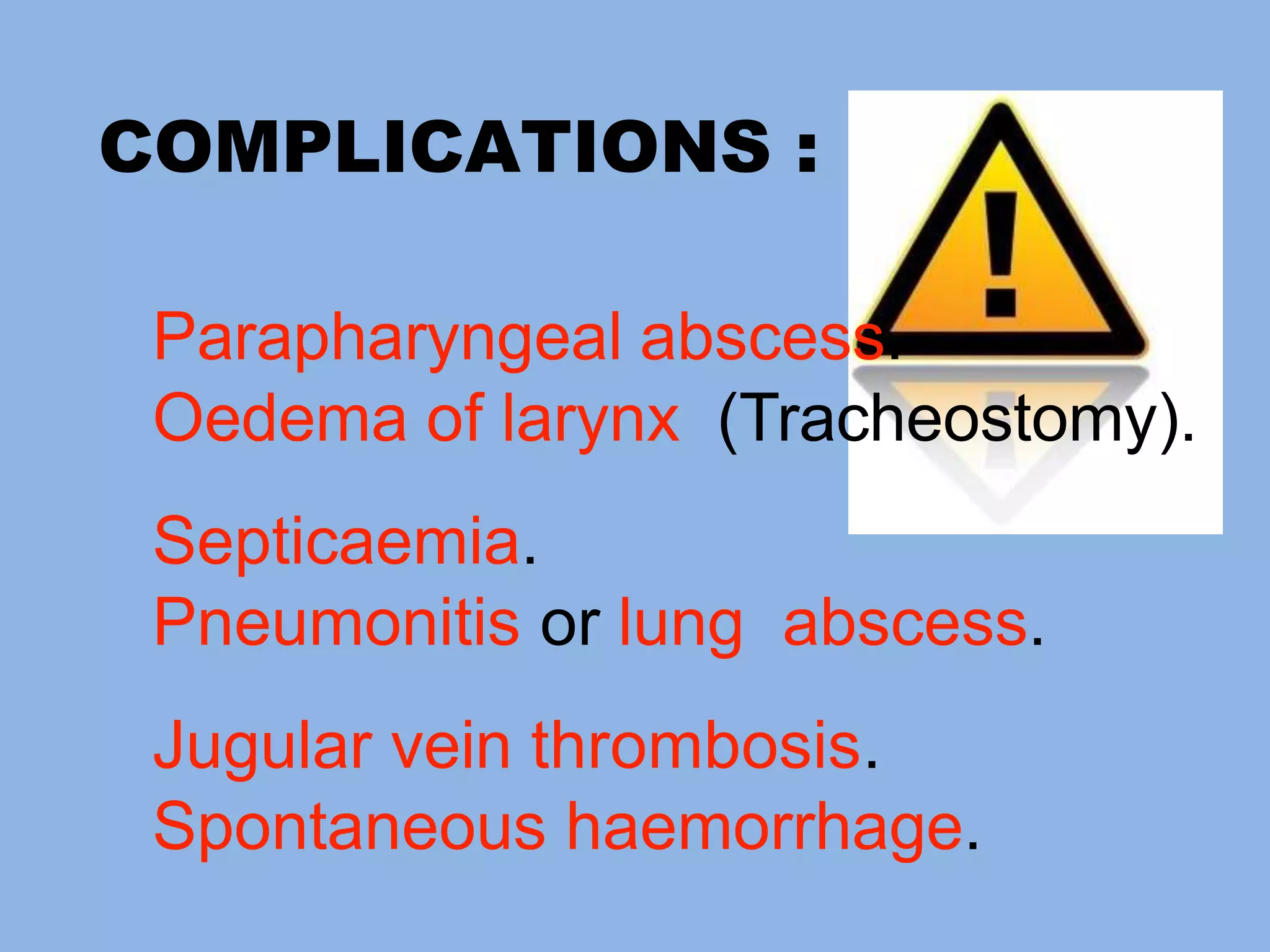 COMPLICATIONS :

Parapharyngeal abscess.
Oedema of larynx (Tracheostomy).

Septicaemia.
Pneumonitis or lung abscess.

Jugular vein thrombosis.
Spontaneous haemorrhage.